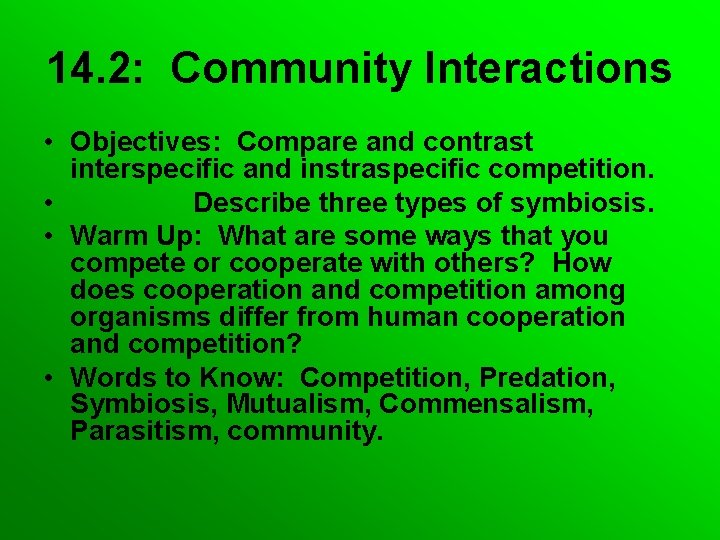 14.2: Community Interactions

• Objectives: Compare and contrast interspecific and instraspecific competition.

• Describe three types of symbiosis.

• Warm Up: What are some ways that you compete or cooperate with others? How does cooperation and competition among organisms differ from human cooperation and competition?

• Words to Know: Competition, Predation, Symbiosis, Mutualism, Commensalism, Parasitism, community.